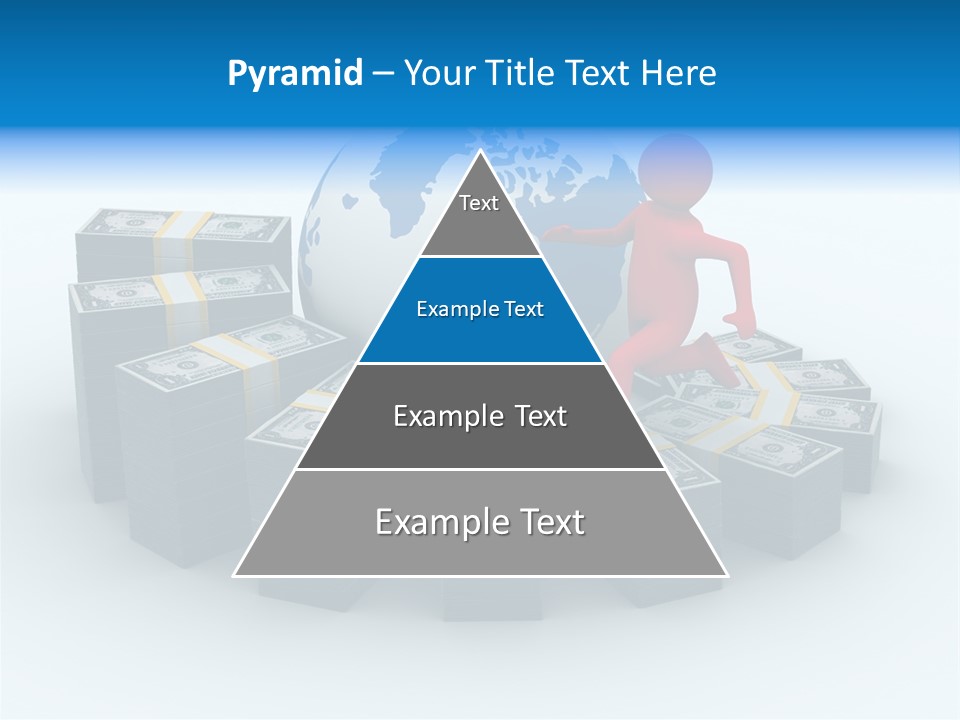 Pyramid – Your Title Text Here

Text

Example Text

Example Text

Example Text